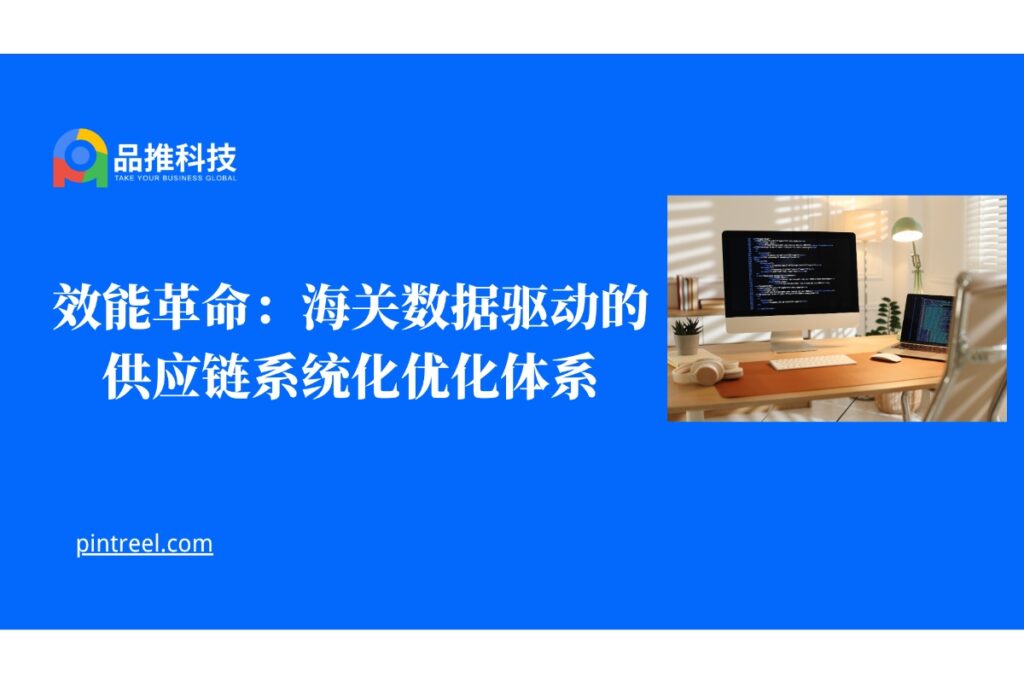 品推科技
TAKE YOUR BUSINESS GLOBAL

效能革命：海关数据驱动的供应链系统化优化体系

pintreel.com